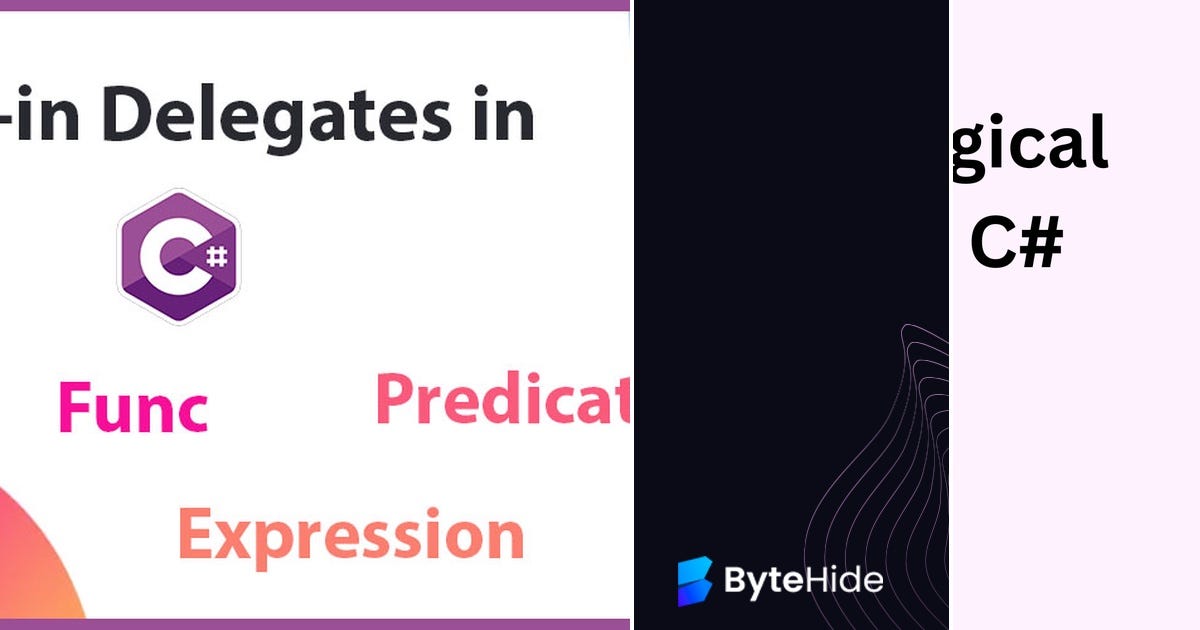 -in Delegates in

C#

Func

Predicat

Expression

ByteHide

gical

C#